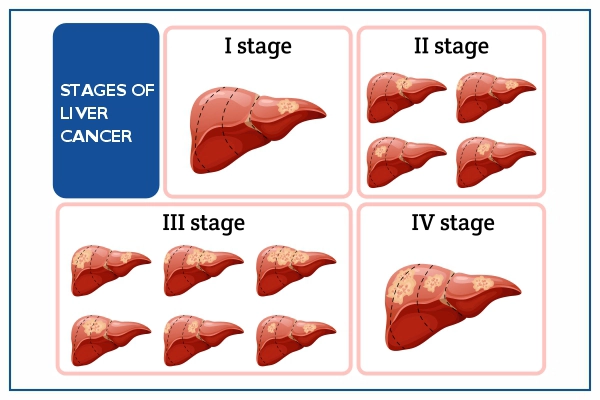 STAGES OF LIVER CANCER

I stage

II stage

III stage

IV stage